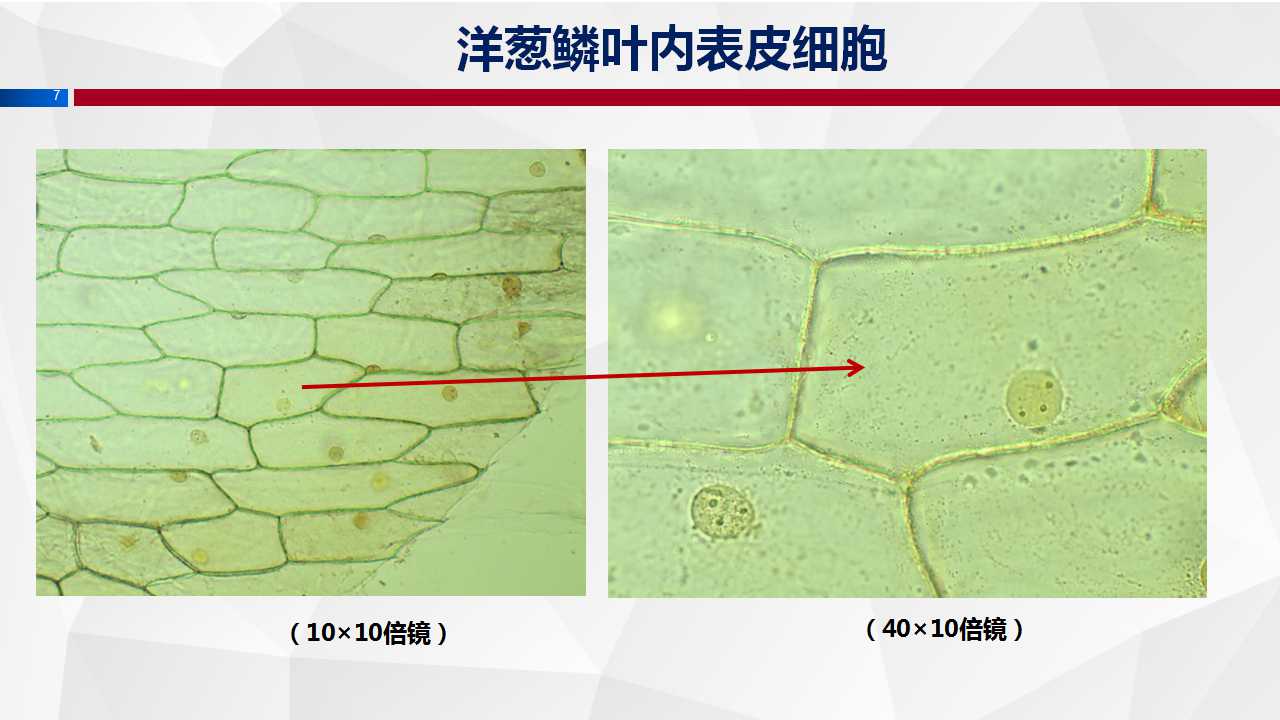 洋葱鳞叶内表皮细胞

7

（10×10倍镜）

（40×10倍镜）